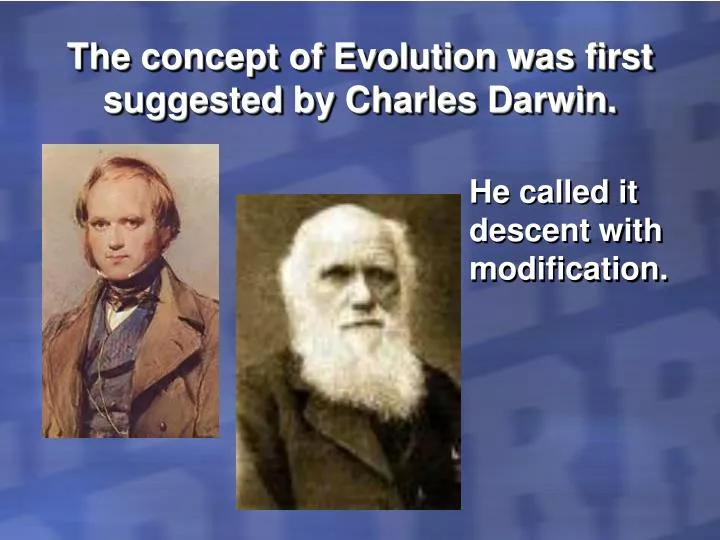 The concept of Evolution was first suggested by Charles Darwin.

He called it descent with modification.